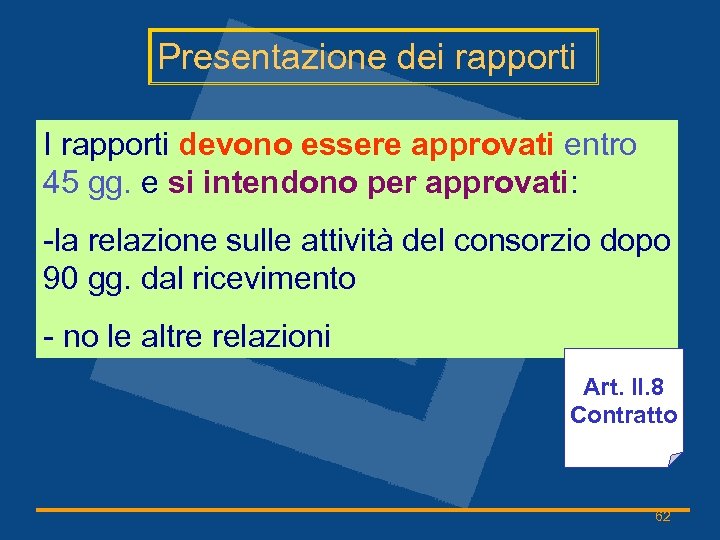 Presentazione dei rapporti

I rapporti devono essere approvati entro 45 gg. e si intendono per approvati:

-la relazione sulle attività del consorzio dopo 90 gg. dal ricevimento

- no le altre relazioni

Art. II.8 Contratto

62